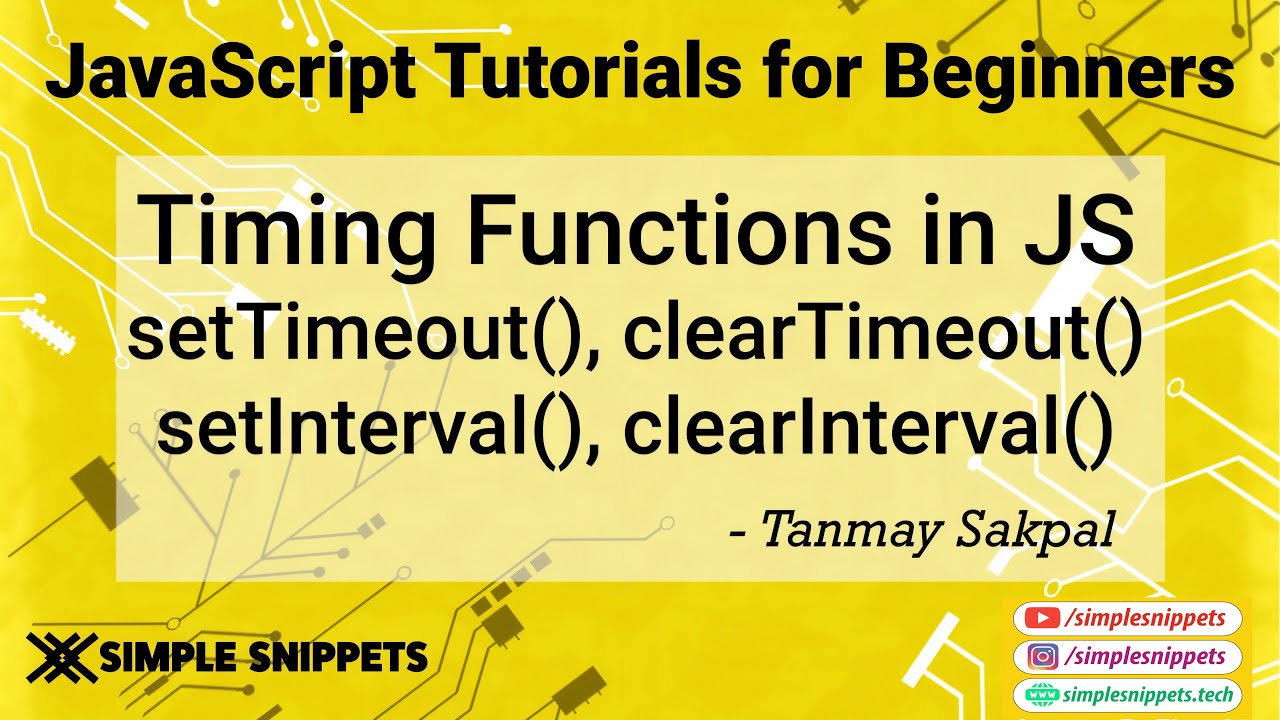 JavaScript Tutorials for Beginners

Timing Functions in JS
setTimeout(), clearTimeout()
setInterval(), clearInterval()

- Tanmay Sakpal

SIMPLE SNIPPETS

/simplesnippets
/simplesnippets
www simplesnippets.tech